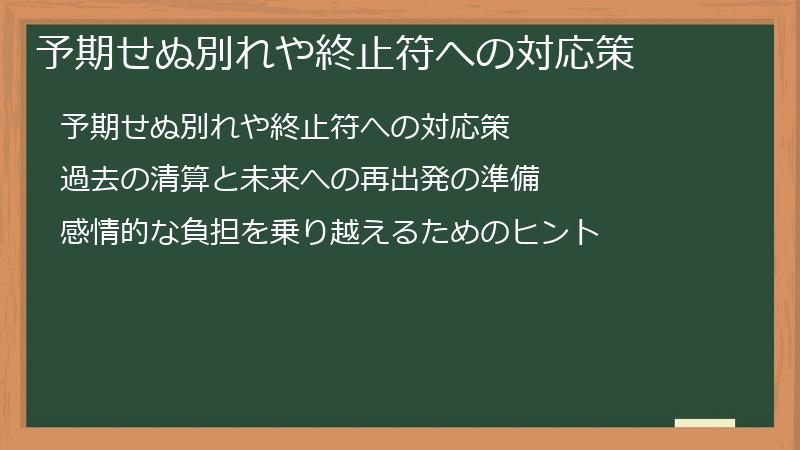 予期せぬ別れや終止符への対応策

予期せぬ別れや終止符への対応策

過去の清算と未来への再出発の準備

感情的な負担を乗り越えるためのヒント